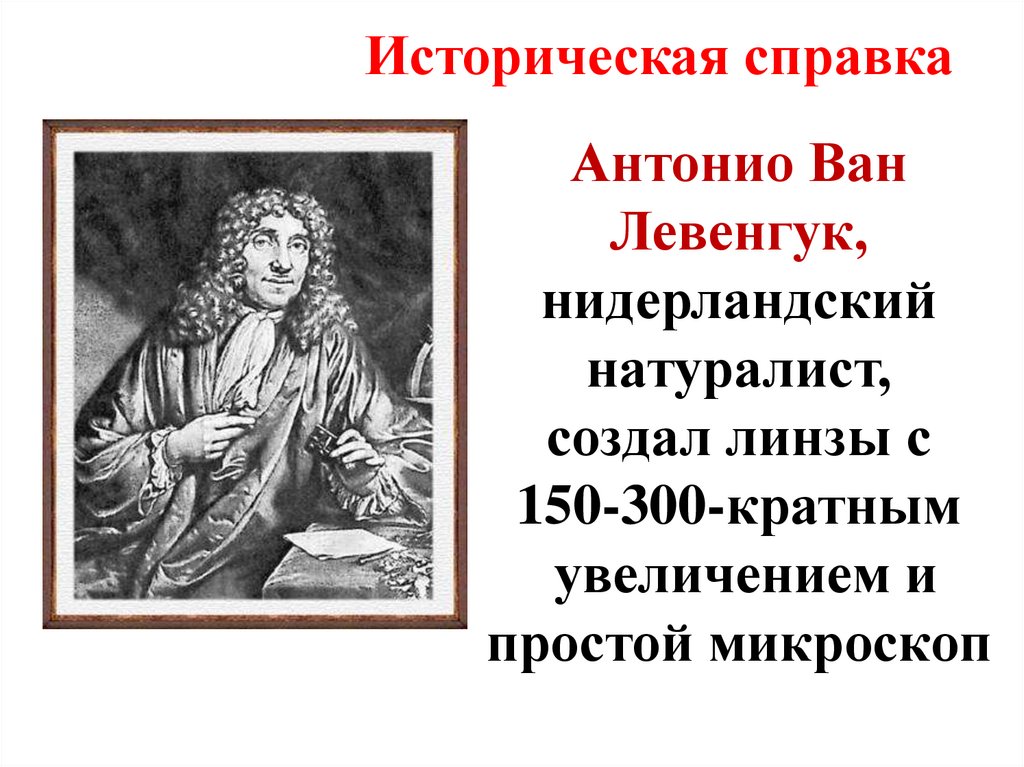 Историческая справка

Антонио Ван Левенгук, нидерландский натуралист, создал линзы с 150-300-кратным увеличением и простой микроскоп